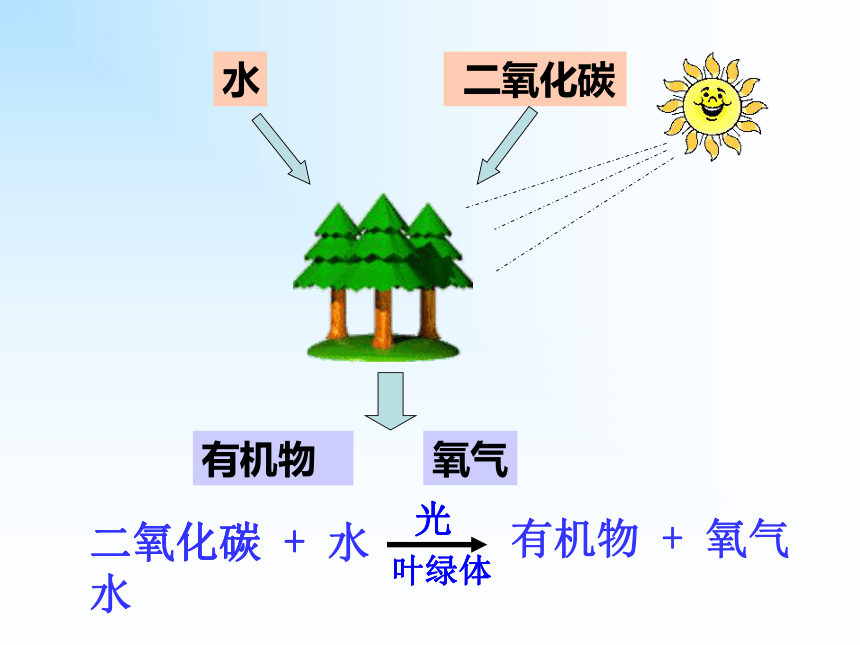 水

二氧化碳

有机物

氧气

二氧化碳 + 水 $\xrightarrow[\text{叶绿体}]{\text{光}}$ 有机物 + 氧气
水